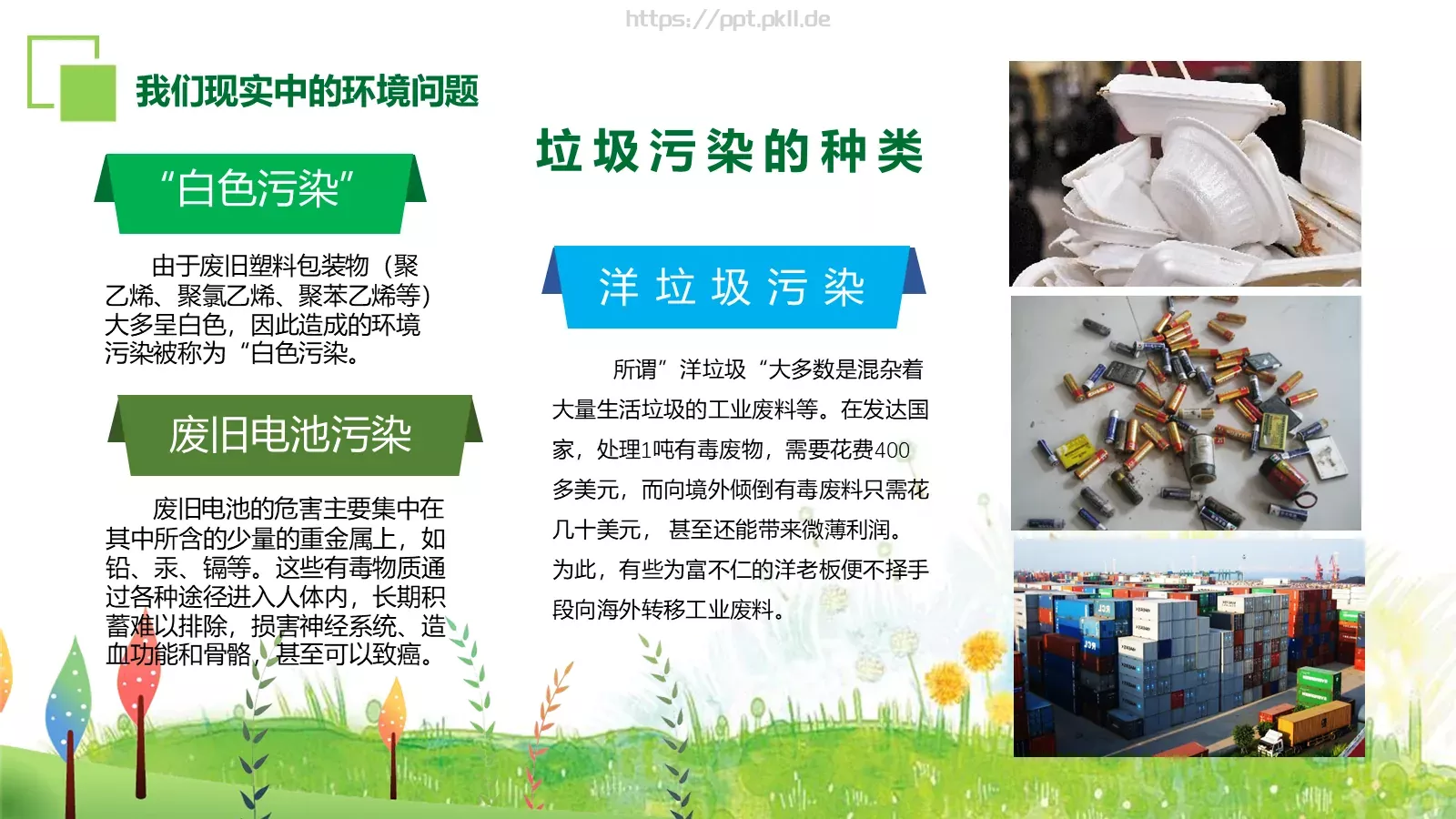 https://ppt.pkll.de

我们现实中的环境问题

垃圾污染的种类

“白色污染”

由于废旧塑料包装物（聚乙烯、聚氯乙烯、聚苯乙烯等）大多呈白色，因此造成的环境污染被称为“白色污染。

废旧电池污染

废旧电池的危害主要集中在其中所含的少量的重金属上，如铅、汞、镉等。这些有毒物质通过各种途径进入人体内，长期积蓄难以排除，损害神经系统、造血功能和骨骼，甚至可以致癌。

洋垃圾污染

所谓”洋垃圾“大多数是混杂着大量生活垃圾的工业废料等。在发达国家，处理1吨有毒废物，需要花费400多美元，而向境外倾倒有毒废料只需花几十美元，甚至还能带来微薄利润。为此，有些为富不仁的洋老板便不择手段向海外转移工业废料。